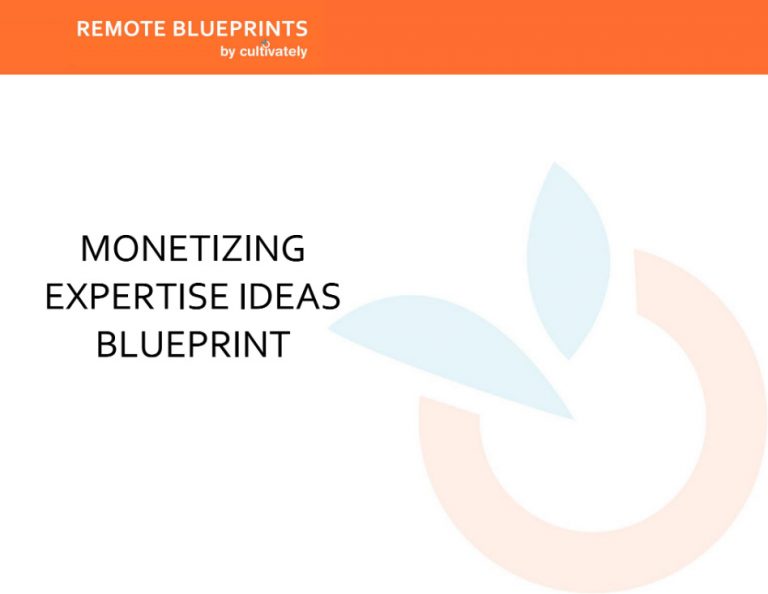 REMOTE BLUEPRINTS
by cultivately

MONETIZING EXPERTISE IDEAS BLUEPRINT